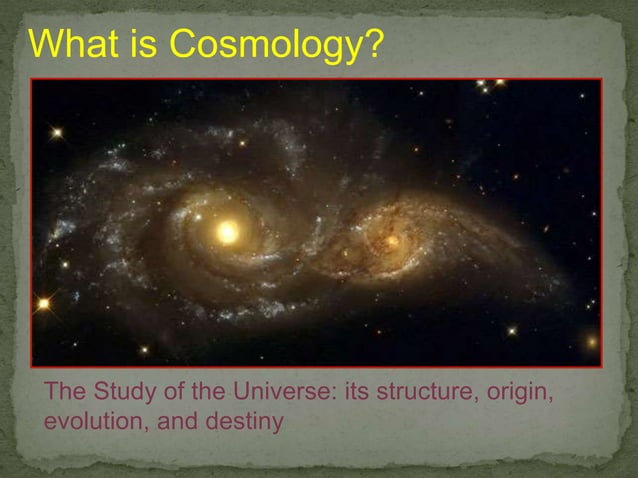 What is Cosmology?

The Study of the Universe: its structure, origin, evolution, and destiny